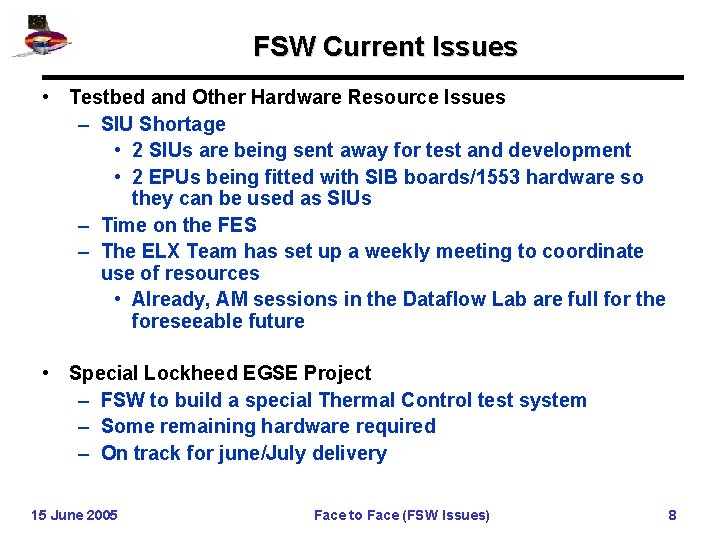 FSW Current Issues

• Testbed and Other Hardware Resource Issues
– SIU Shortage
• 2 SIUs are being sent away for test and development
• 2 EPUs being fitted with SIB boards/1553 hardware so they can be used as SIUs
– Time on the FES
– The ELX Team has set up a weekly meeting to coordinate use of resources
• Already, AM sessions in the Dataflow Lab are full for the foreseeable future

• Special Lockheed EGSE Project
– FSW to build a special Thermal Control test system
– Some remaining hardware required
– On track for june/July delivery

15 June 2005 Face to Face (FSW Issues) 8